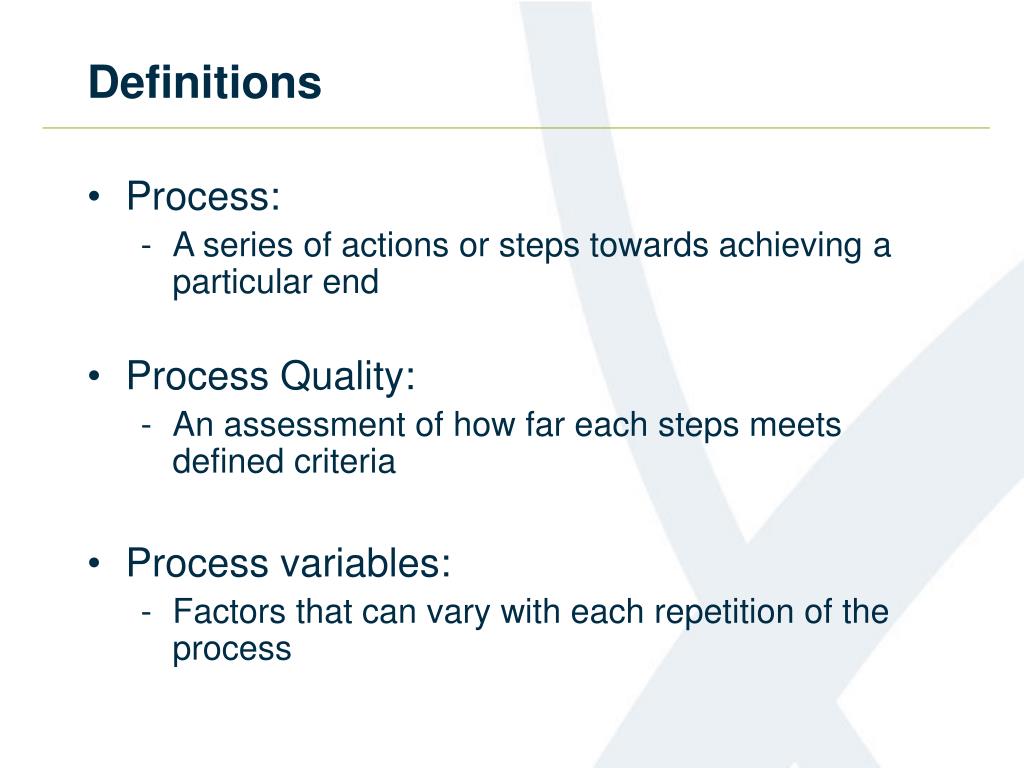 Definitions

• Process:
  - A series of actions or steps towards achieving a particular end

• Process Quality:
  - An assessment of how far each steps meets defined criteria

• Process variables:
  - Factors that can vary with each repetition of the process